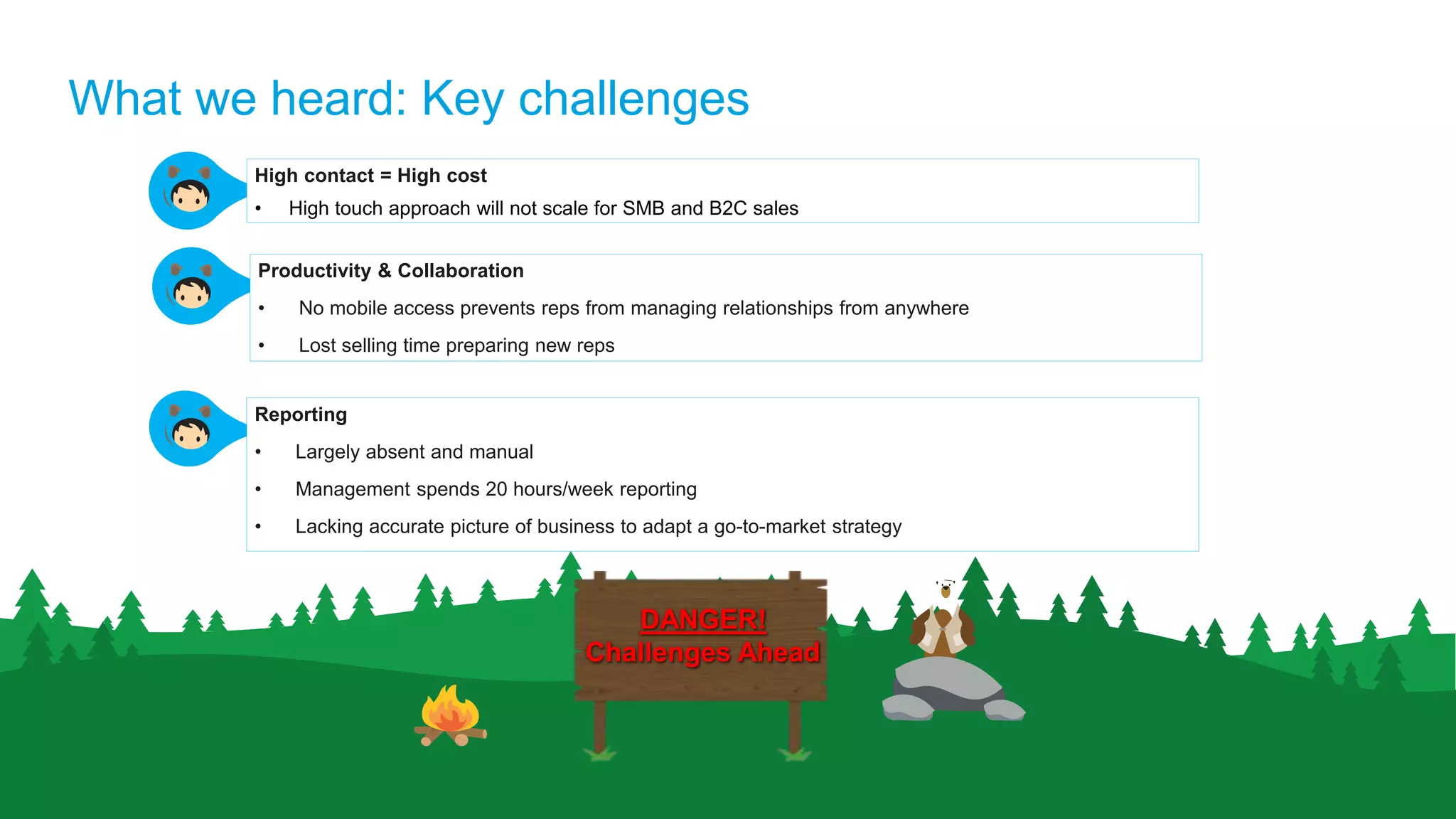 What we heard: Key challenges

High contact = High cost
• High touch approach will not scale for SMB and B2C sales

Productivity & Collaboration
• No mobile access prevents reps from managing relationships from anywhere
• Lost selling time preparing new reps

Reporting
• Largely absent and manual
• Management spends 20 hours/week reporting
• Lacking accurate picture of business to adapt a go-to-market strategy

DANGER!
Challenges Ahead